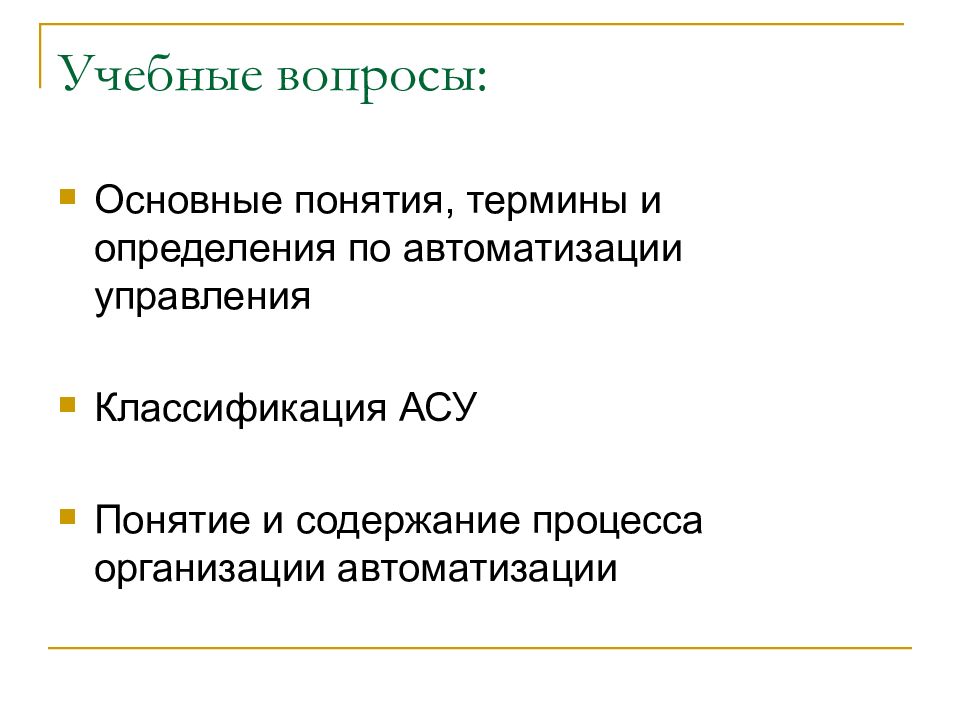 Учебные вопросы:

- Основные понятия, термины и определения по автоматизации управления
- Классификация АСУ
- Понятие и содержание процесса организации автоматизации